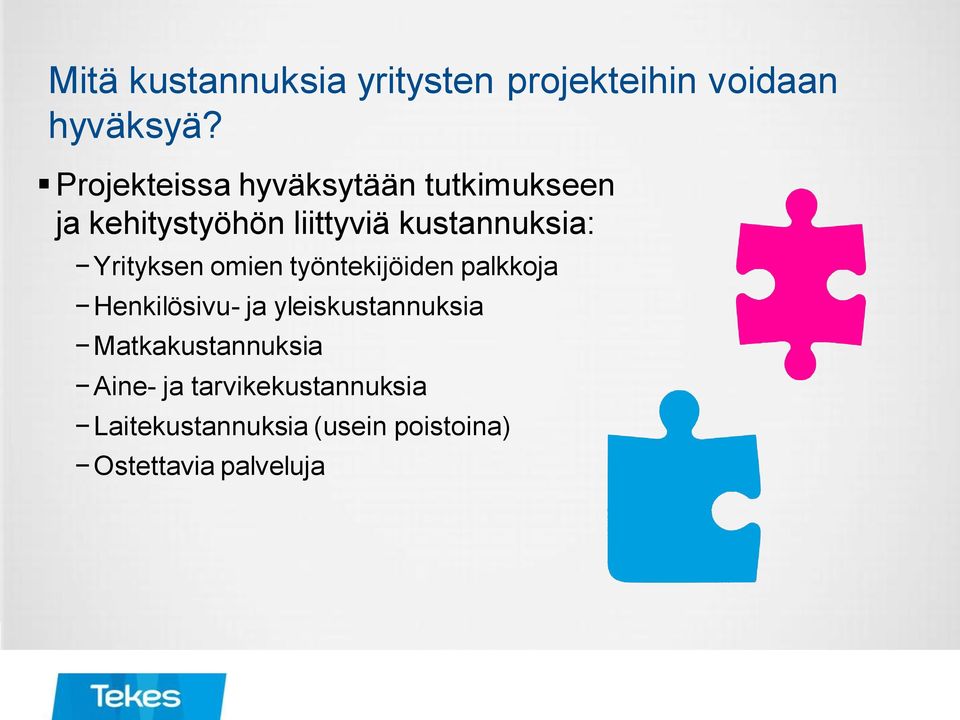 Mitä kustannuksia yritysten projekteihin voidaan hyväksyä?

▪ Projekteissa hyväksytään tutkimukseen ja kehitystyöhön liittyviä kustannuksia:

− Yrityksen omien työntekijöiden palkkoja
− Henkilösivu- ja yleiskustannuksia
− Matkakustannuksia
− Aine- ja tarvikekustannuksia
− Laitekustannuksia (usein poistoina)
− Ostettavia palveluja

Tekes